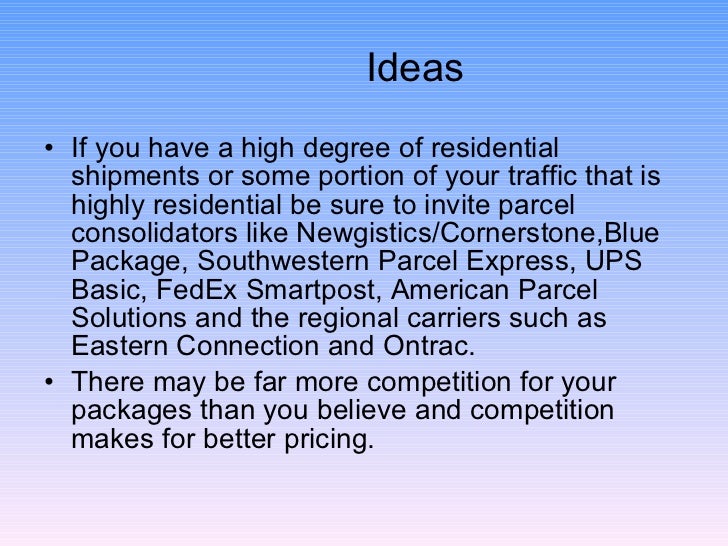 Ideas

• If you have a high degree of residential shipments or some portion of your traffic that is highly residential be sure to invite parcel consolidators like Newgistics/Cornerstone,Blue Package, Southwestern Parcel Express, UPS Basic, FedEx Smartpost, American Parcel Solutions and the regional carriers such as Eastern Connection and Ontrac.

• There may be far more competition for your packages than you believe and competition makes for better pricing.